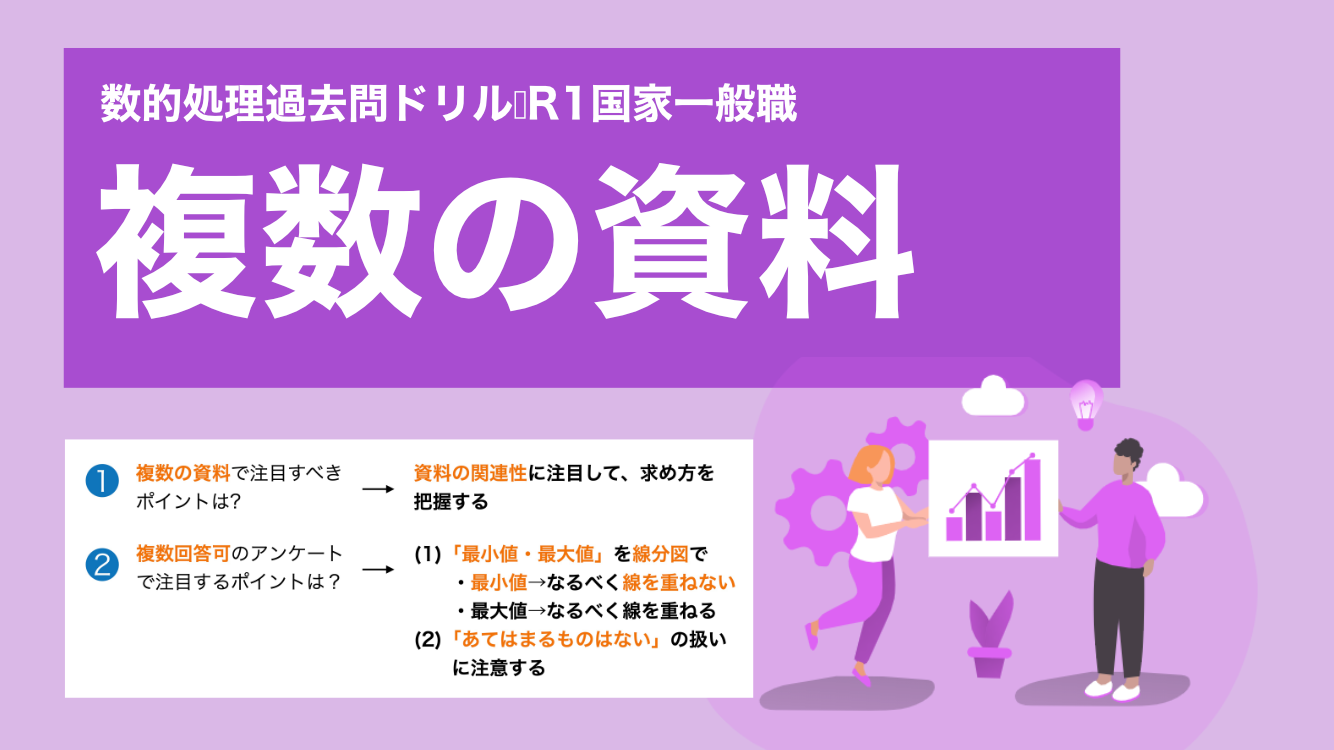 数的処理過去問ドリル R1国家一般職

複数の資料

❶ 複数の資料で注目すべきポイントは? → 資料の関連性に注目して、求め方を把握する

❷ 複数回答可のアンケートで注目するポイントは？ → (1)「最小値・最大値」を線分図で
・最小値→なるべく線を重ねない
・最大値→なるべく線を重ねる
(2)「あてはまるものはない」の扱いに注意する